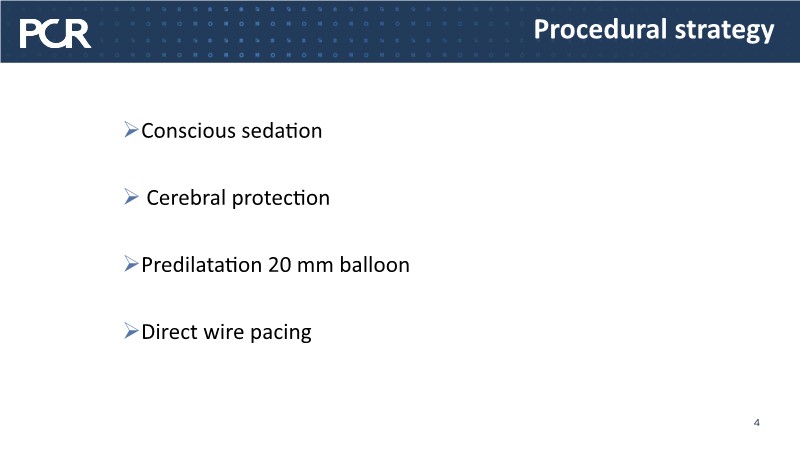 PCR

Procedural strategy

➢Conscious sedation

➢ Cerebral protection

➢Predilatation 20 mm balloon

➢Direct wire pacing

4